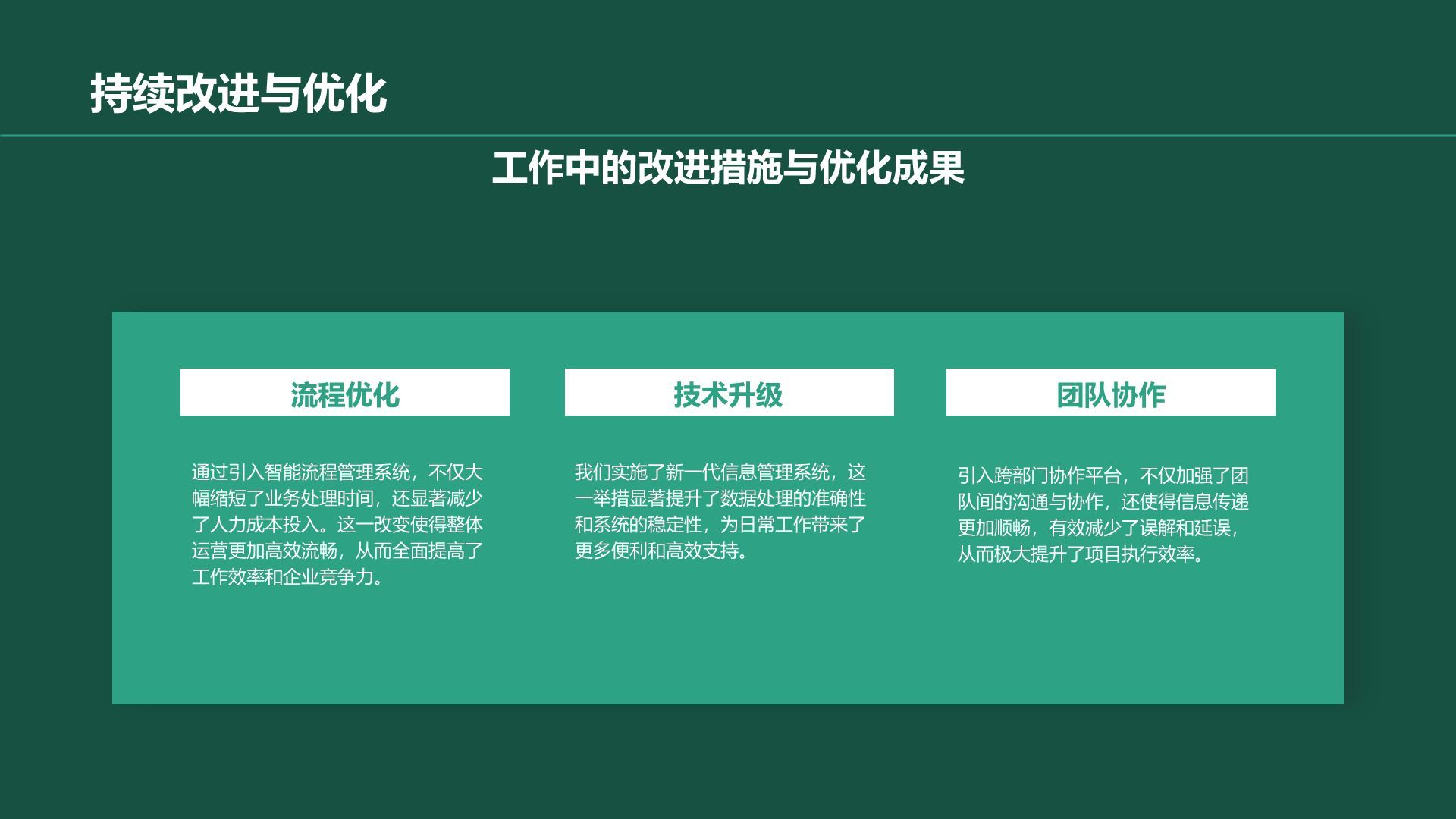 持续改进与优化

工作中的改进措施与优化成果

流程优化

通过引入智能流程管理系统，不仅大幅缩短了业务处理时间，还显著减少了人力成本投入。这一改变使得整体运营更加高效流畅，从而全面提高了工作效率和企业竞争力。

技术升级

我们实施了新一代信息管理系统，这一举措显著提升了数据处理的准确性和系统的稳定性，为日常工作带来了更多便利和高效支持。

团队协作

引入跨部门协作平台，不仅加强了团队间的沟通与协作，还使得信息传递更加顺畅，有效减少了误解和延误，从而极大提升了项目执行效率。